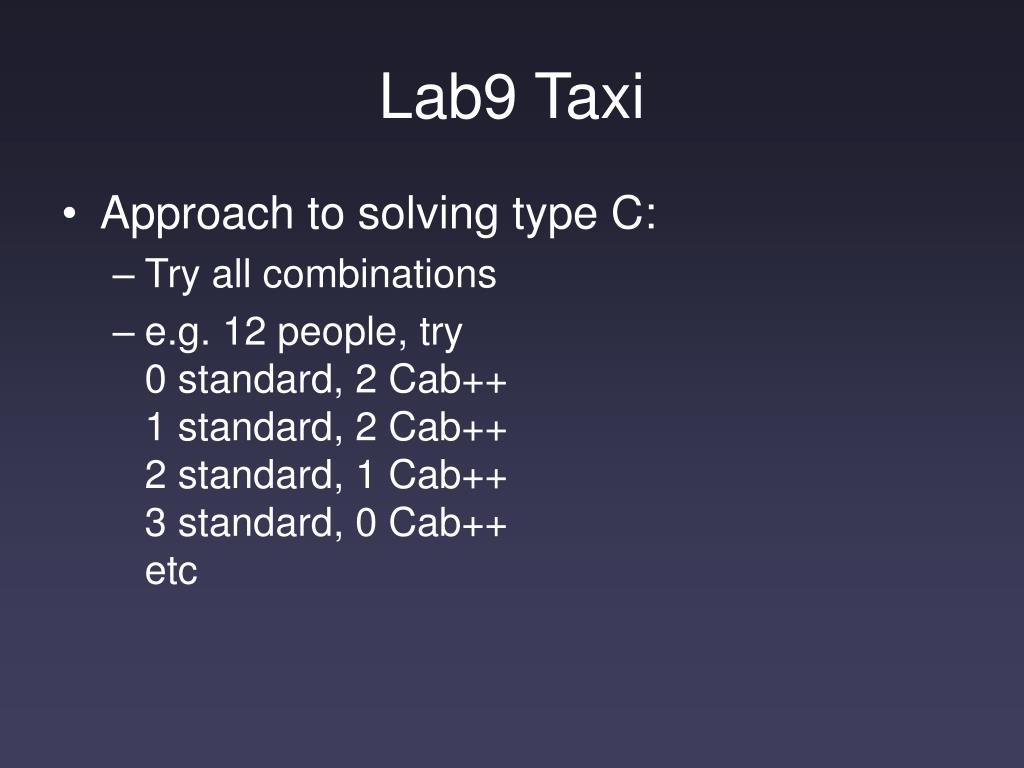 Lab9 Taxi

• Approach to solving type C:

– Try all combinations

– e.g. 12 people, try
0 standard, 2 Cab++
1 standard, 2 Cab++
2 standard, 1 Cab++
3 standard, 0 Cab++
etc